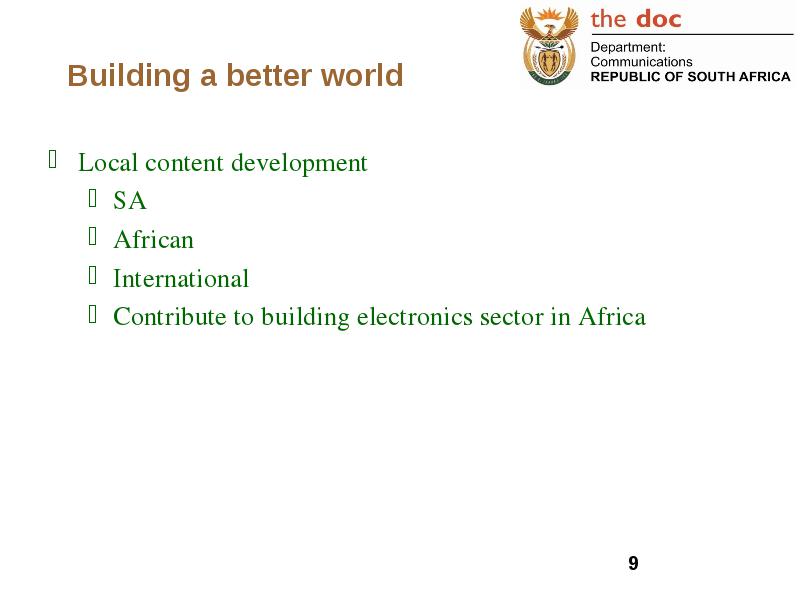 the doc
Department:
Communications
REPUBLIC OF SOUTH AFRICA

Building a better world

Local content development
SA
African
International
Contribute to building electronics sector in Africa

9